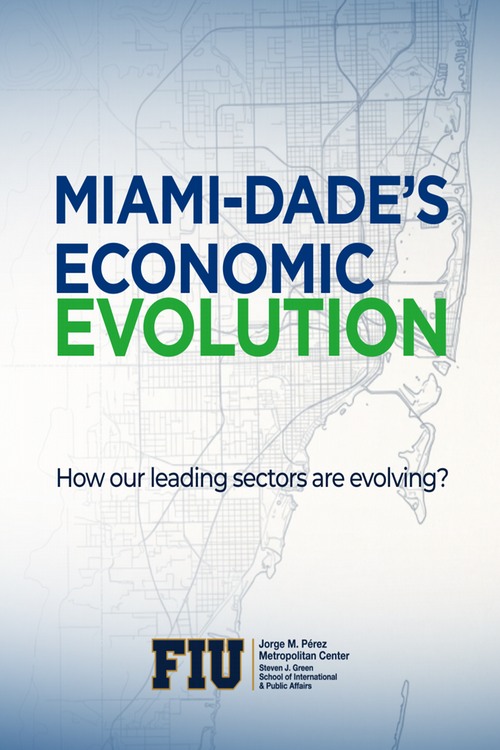 MIAMI-DADE'S ECONOMIC EVOLUTION

How our leading sectors are evolving?

FIU Jorge M. Pérez Metropolitan Center
Steven J. Green School of International & Public Affairs